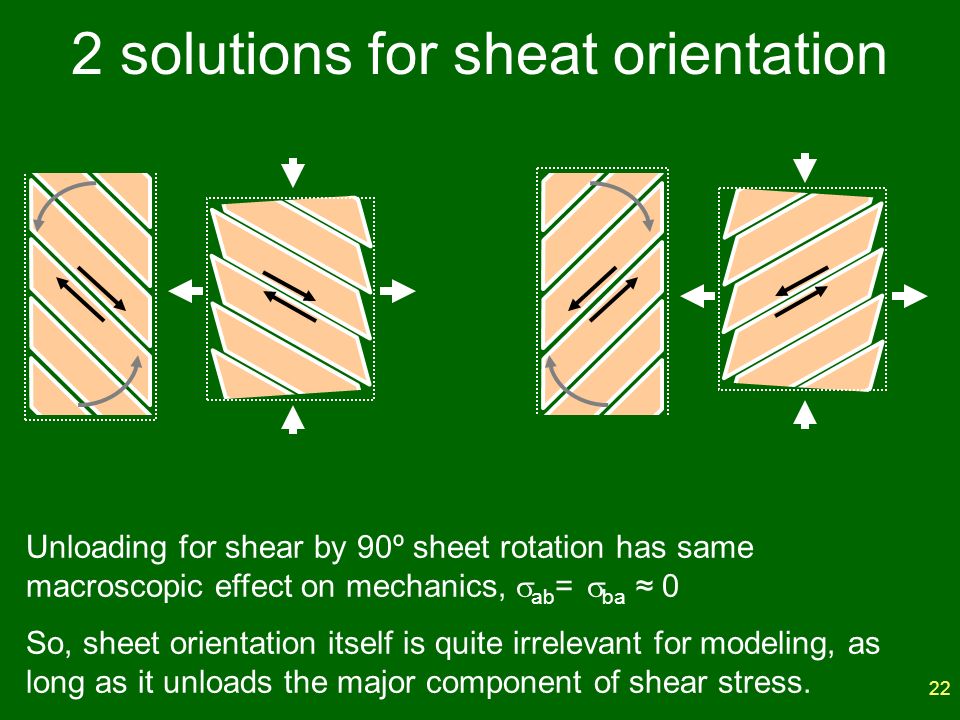 2 solutions for sheat orientation

Unloading for shear by 90º sheet rotation has same macroscopic effect on mechanics, $\sigma_{ab} = \sigma_{ba} \approx 0$

So, sheet orientation itself is quite irrelevant for modeling, as long as it unloads the major component of shear stress.

22